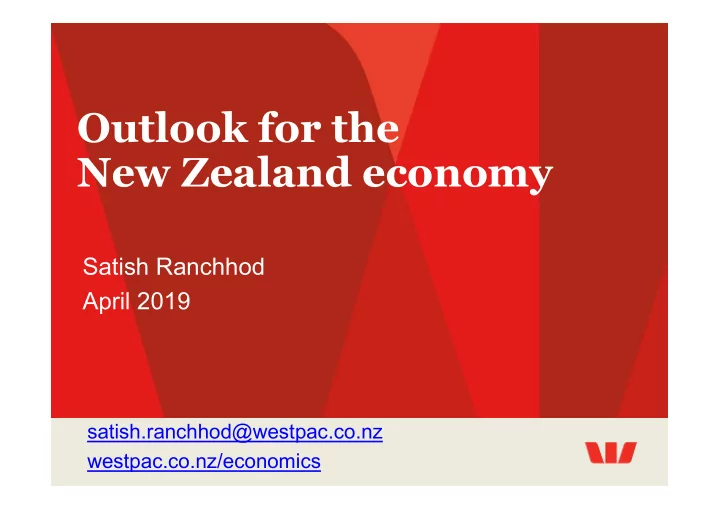 Outlook for the
New Zealand economy

Satish Ranchhod
April 2019

satish.ranchhod@westpac.co.nz
westpac.co.nz/economics